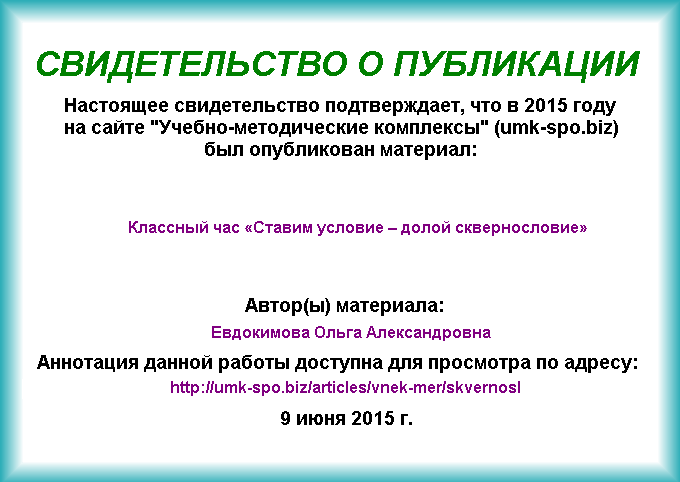 СВИДЕТЕЛЬСТВО О ПУБЛИКАЦИИ

Настоящее свидетельство подтверждает, что в 2015 году на сайте "Учебно-методические комплексы" (umk-spo.biz) был опубликован материал:

Классный час «Ставим условие – долой сквернословие»

Автор(ы) материала:

Евдокимова Ольга Александровна

Аннотация данной работы доступна для просмотра по адресу:

http://umk-spo.biz/articles/vnek-mer/skvernosl

9 июня 2015 г.